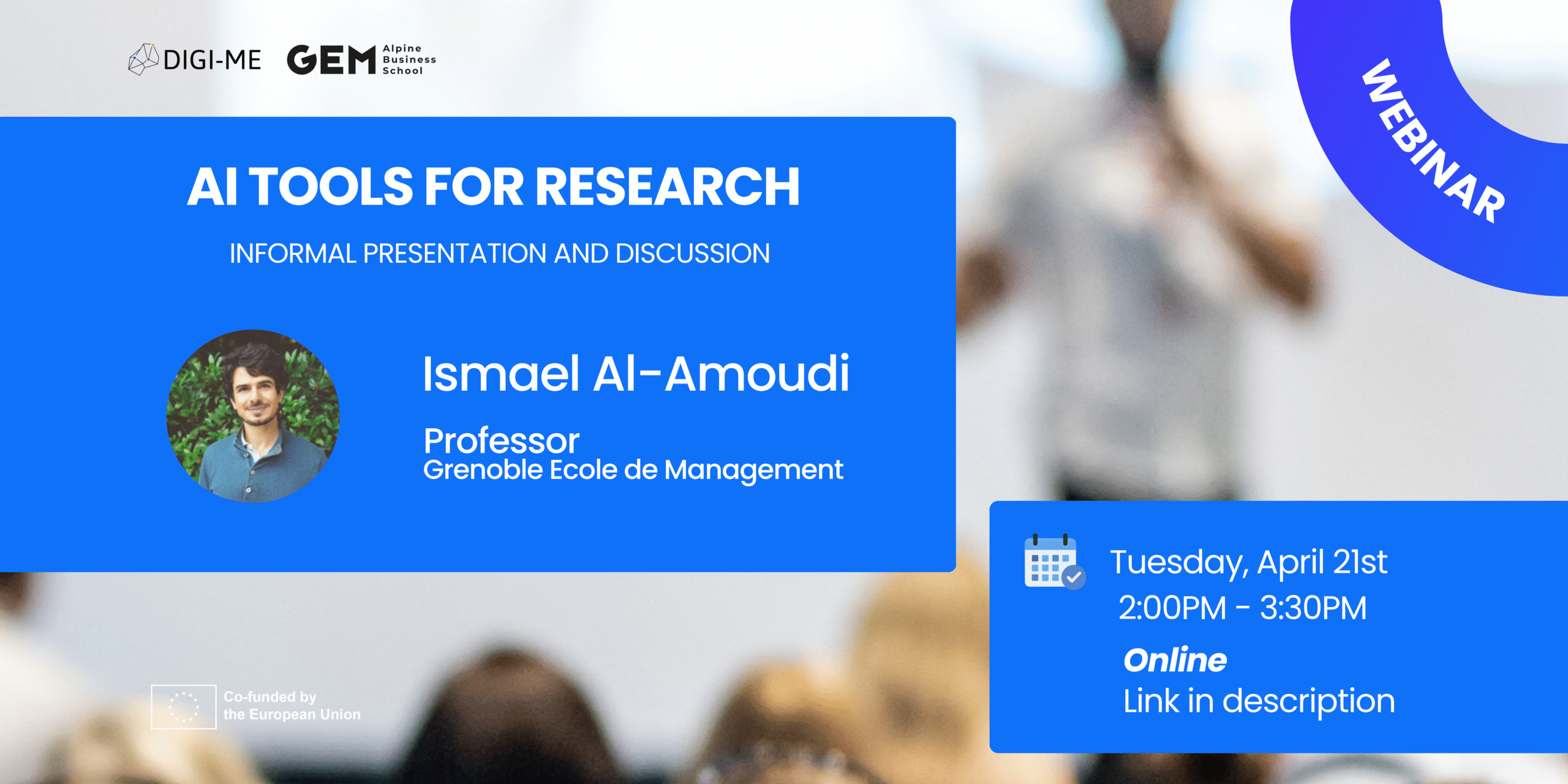 DIGI-ME GEM Alpine Business School

WEBINAR

AI TOOLS FOR RESEARCH

INFORMAL PRESENTATION AND DISCUSSION

Ismael Al-Amoudi

Professor
Grenoble Ecole de Management

Tuesday, April 21st
2:00PM - 3:30PM

Online
Link in description

Co-funded by the European Union